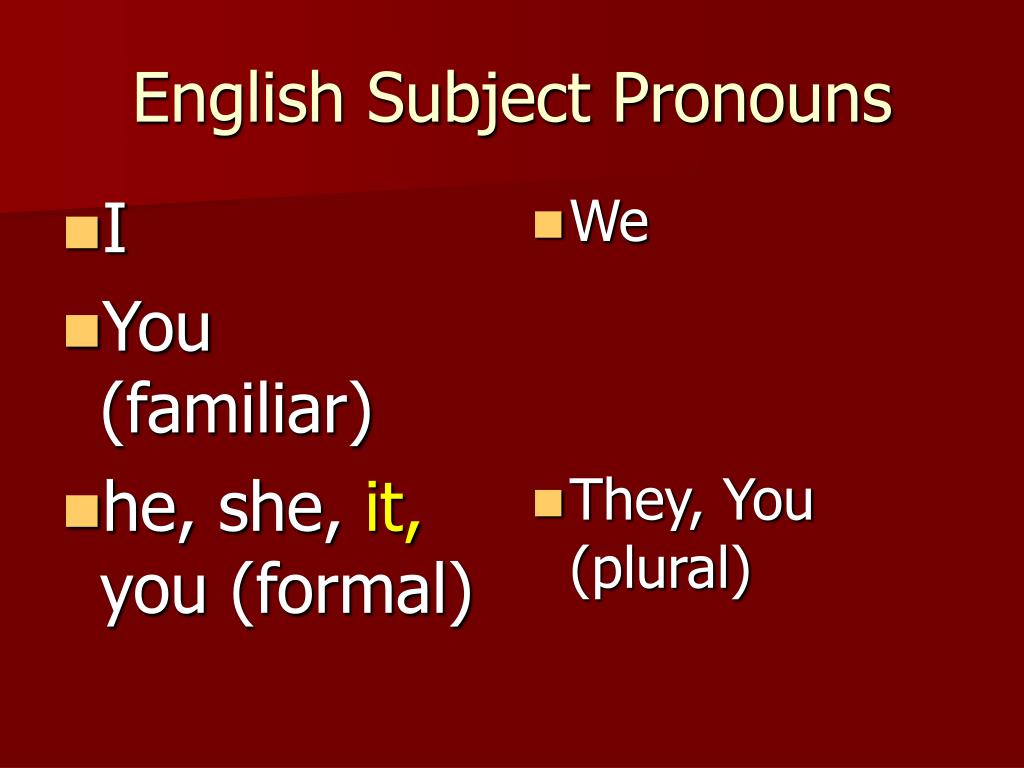 English Subject Pronouns

I

You (familiar)

he, she, it, you (formal)

We

They, You (plural)